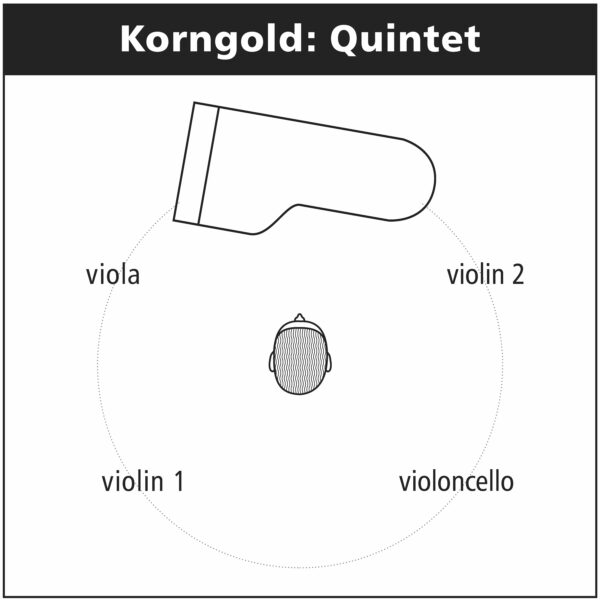 Korngold: Quintet

viola

violin 2

violin 1

violoncello